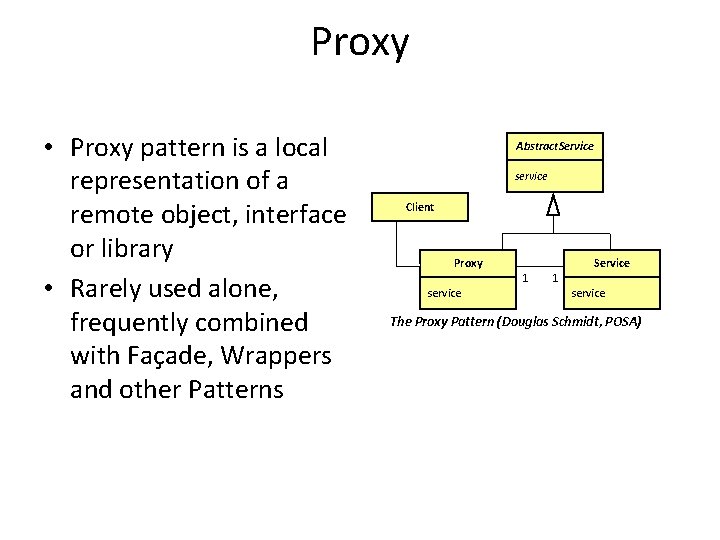 Proxy

• Proxy pattern is a local representation of a remote object, interface or library
• Rarely used alone, frequently combined with Façade, Wrappers and other Patterns

AbstractService
service
Client
Proxy
service
1
1
Service
service
The Proxy Pattern (Douglas Schmidt, POSA)